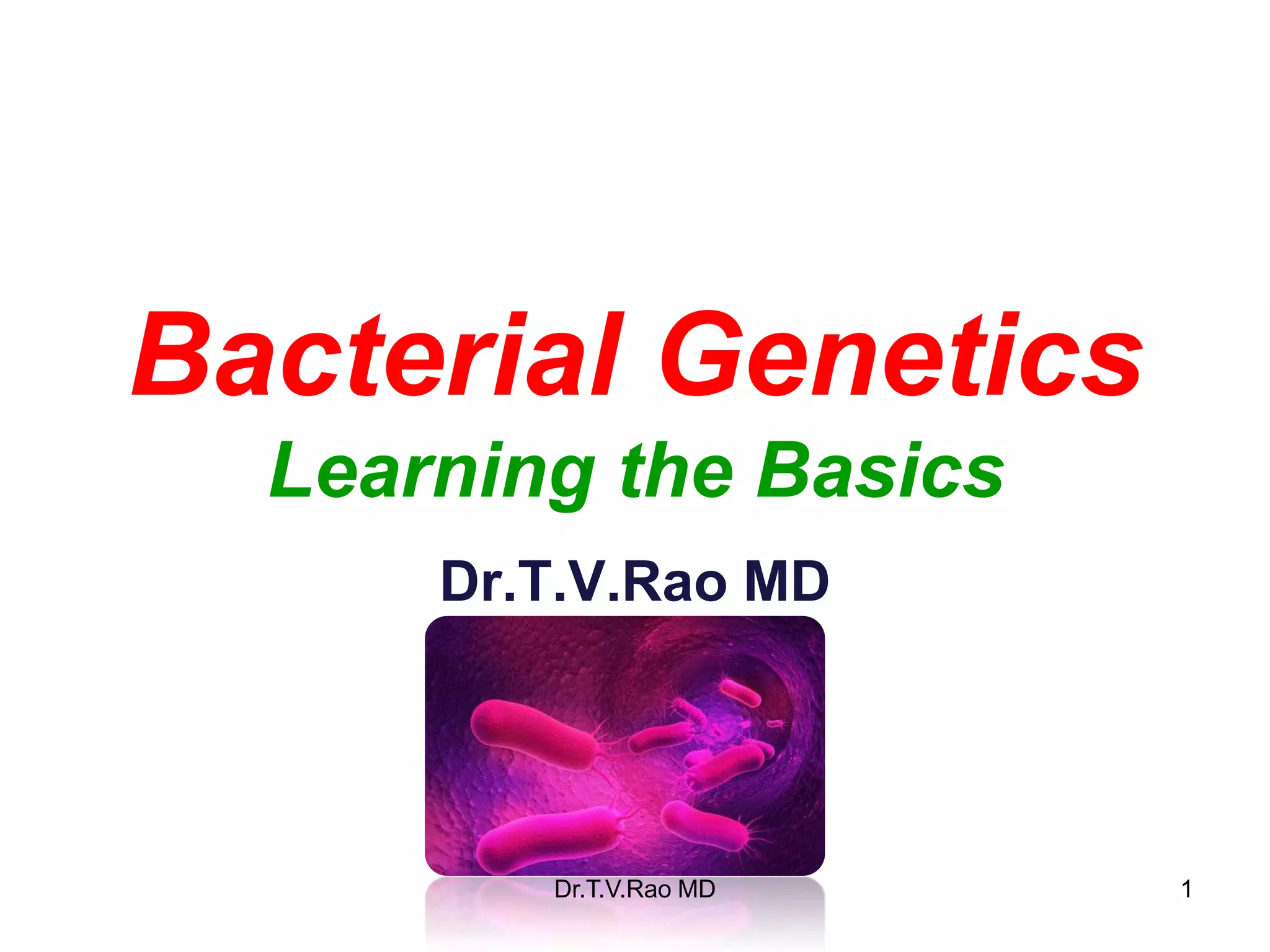 Bacterial Genetics
Learning the Basics

Dr.T.V.Rao MD

Dr.T.V.Rao MD

1